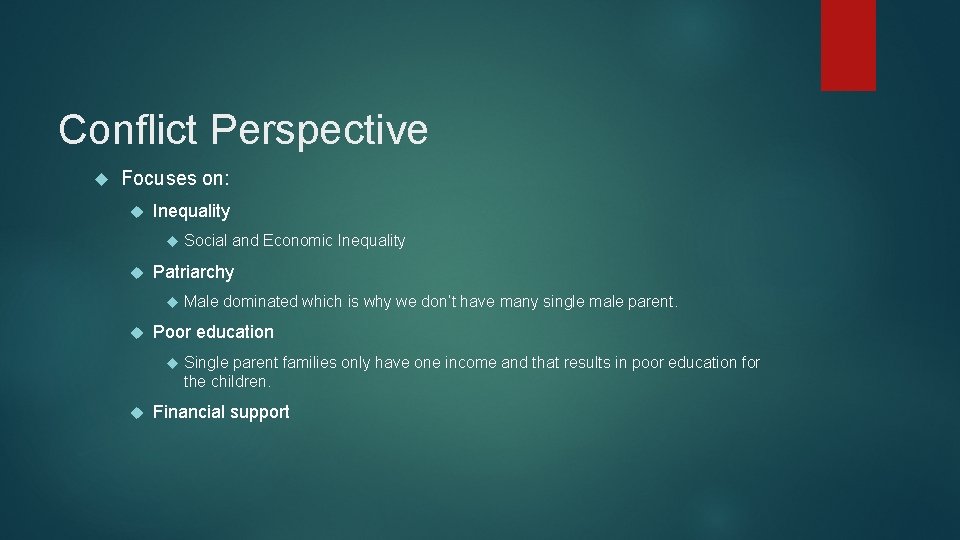 Conflict Perspective

Focuses on:

Inequality

Social and Economic Inequality

Patriarchy

Male dominated which is why we don't have many single male parent.

Poor education

Single parent families only have one income and that results in poor education for the children.

Financial support